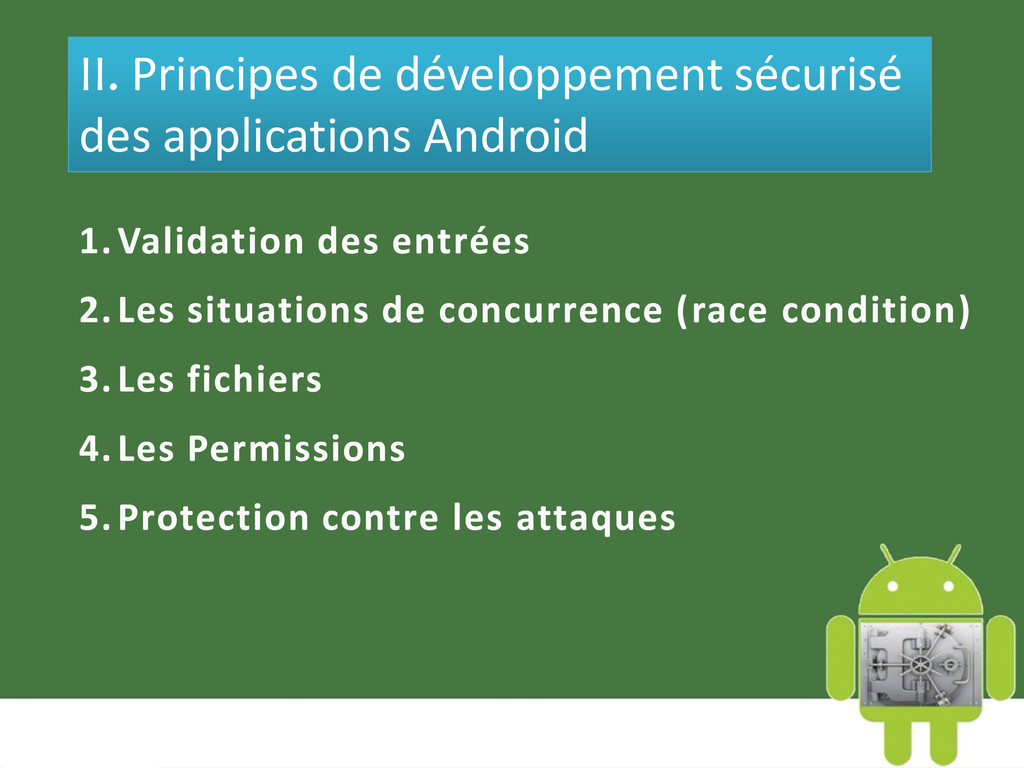 II. Principes de développement sécurisé des applications Android

1. Validation des entrées
2. Les situations de concurrence (race condition)
3. Les fichiers
4. Les Permissions
5. Protection contre les attaques